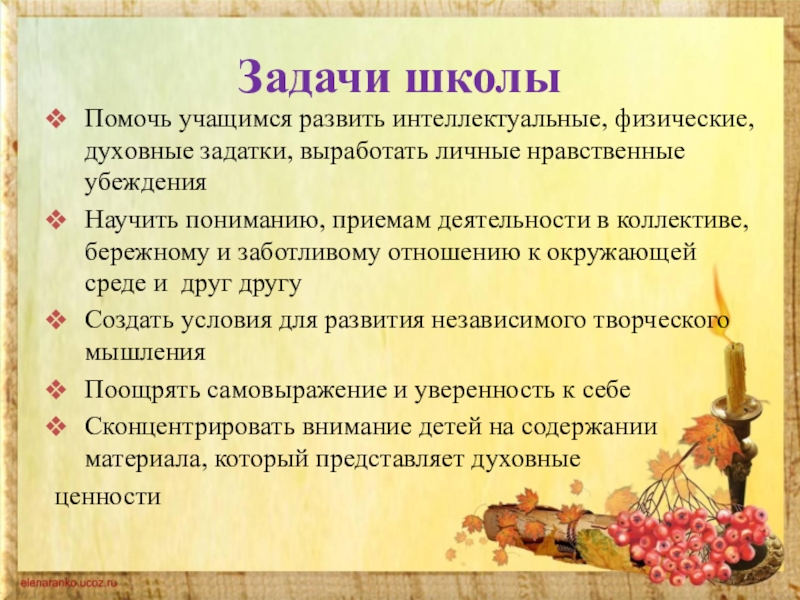 Задачи школы

❖ Помочь учащимся развить интеллектуальные, физические, духовные задатки, выработать личные нравственные убеждения

❖ Научить пониманию, приемам деятельности в коллективе, бережному и заботливому отношению к окружающей среде и друг другу

❖ Создать условия для развития независимого творческого мышления

❖ Поощрять самовыражение и уверенность к себе

❖ Сконцентрировать внимание детей на содержании материала, который представляет духовные ценности

elenaranko.ucoz.ru